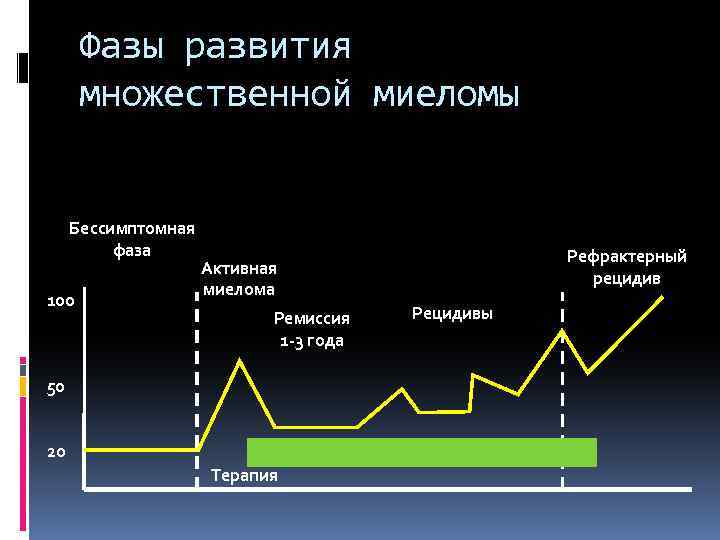 Фазы развития множественной миеломы

Бессимптомная фаза

Активная миелома

Ремиссия 1-3 года

Рецидивы

Рефрактерный рецидив

100

50

20

Терапия